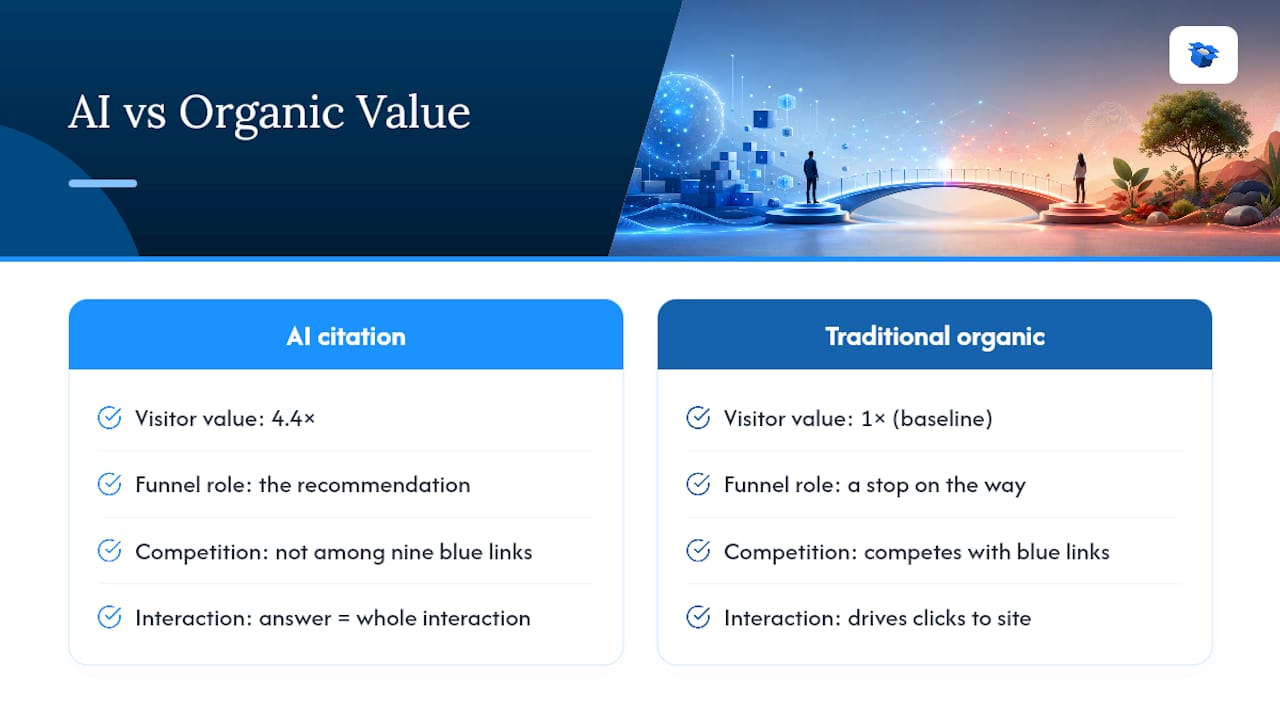 AI vs Organic Value

AI citation

Visitor value: 4.4×

Funnel role: the recommendation

Competition: not among nine blue links

Interaction: answer = whole interaction

Traditional organic

Visitor value: 1× (baseline)

Funnel role: a stop on the way

Competition: competes with blue links

Interaction: drives clicks to site